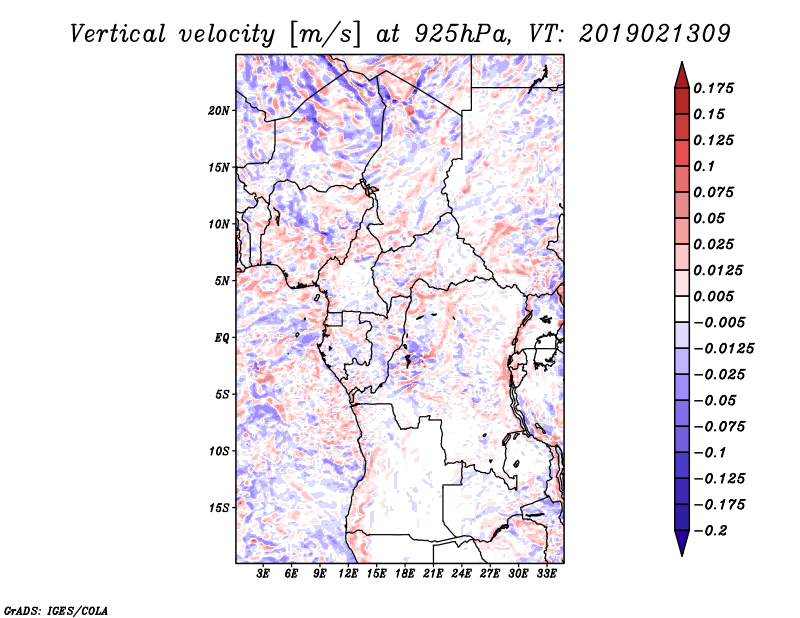 Vertical velocity [m/s] at 925hPa, VT: 2019021309

20N
15N
10N
5N
EQ
5S
10S
15S

3E 6E 9E 12E 15E 18E 21E 24E 27E 30E 33E

0.175
0.15
0.125
0.1
0.075
0.05
0.025
0.0125
0.005
−0.005
−0.0125
−0.025
−0.05
−0.075
−0.1
−0.125
−0.175
−0.2

GrADS: IGES/COLA